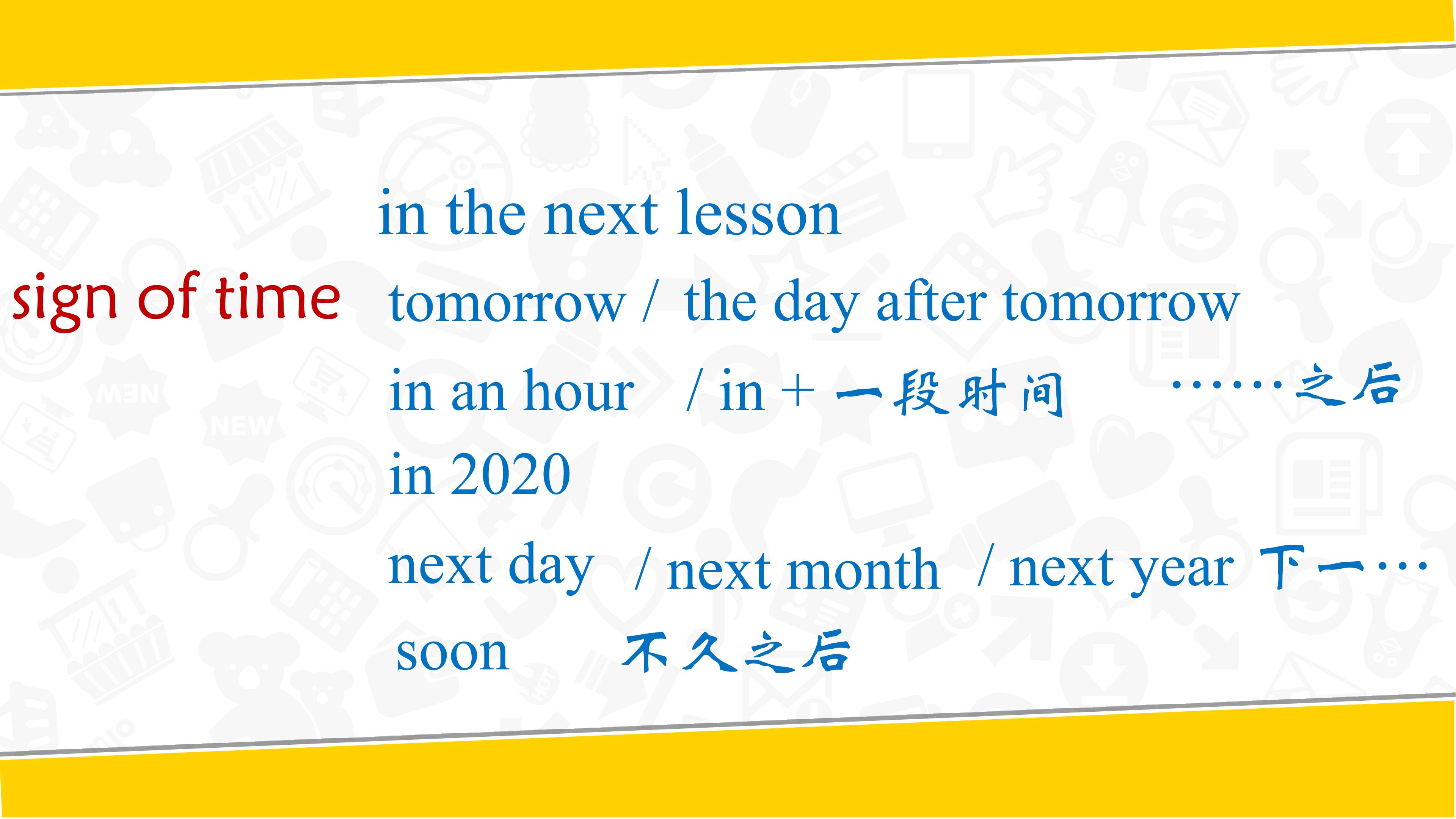 sign of time

in the next lesson

tomorrow / the day after tomorrow

in an hour / in + 一段时间 ……之后

in 2020

next day / next month / next year 下一…

soon 不久之后